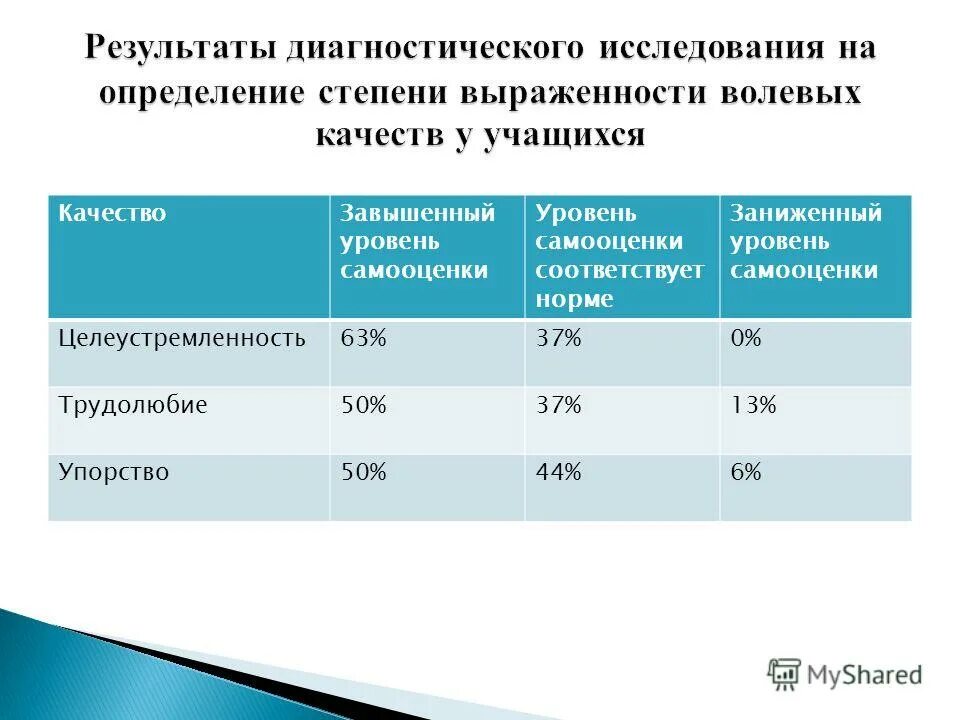 Результаты диагностического исследования на определение степени выраженности волевых качеств у учащихся

| Качество | Завышенный уровень самооценки | Уровень самооценки соответствует норме | Заниженный уровень самооценки |
|---|---|---|---|
| Целеустремленность | 63% | 37% | 0% |
| Трудолюбие | 50% | 37% | 13% |
| Упорство | 50% | 44% | 6% |

MyShared